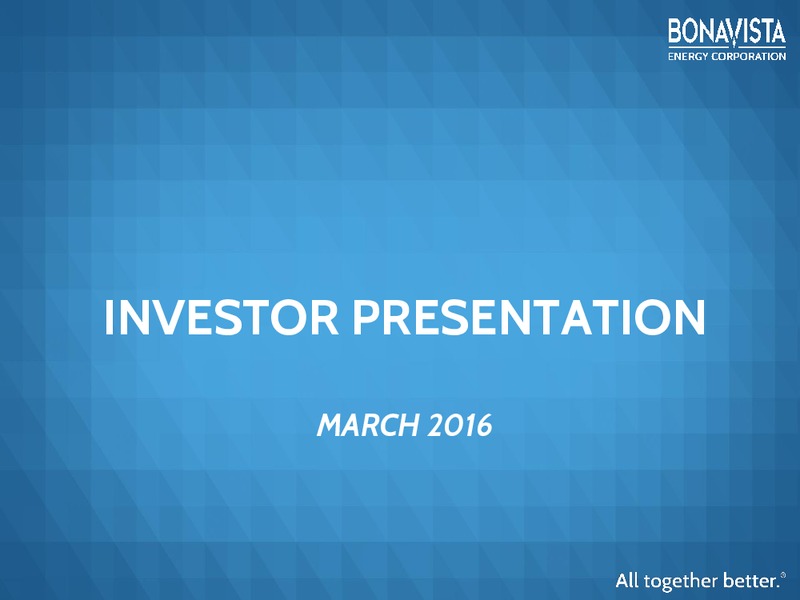 BONAVISTA
ENERGY CORPORATION

INVESTOR PRESENTATION

MARCH 2016

All together better.®